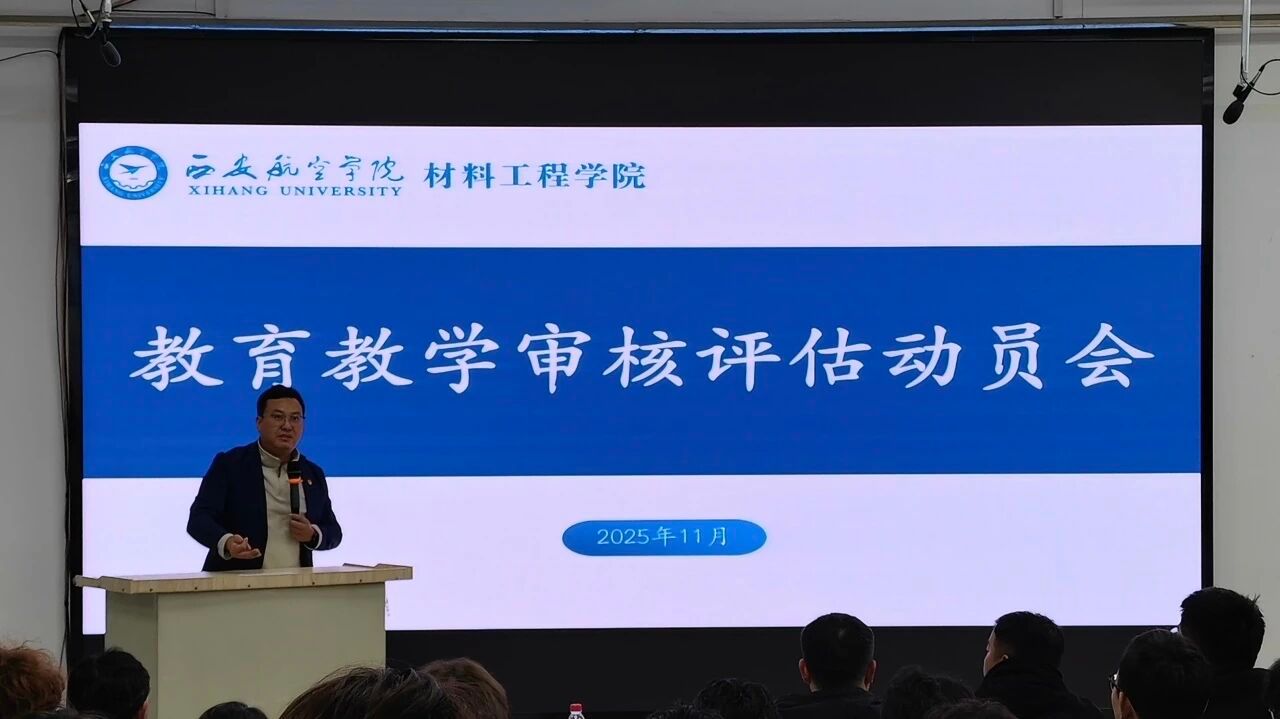 西安航空学院
XIHANG UNIVERSITY
材料工程学院

教育教学审核评估动员会

2025年11月